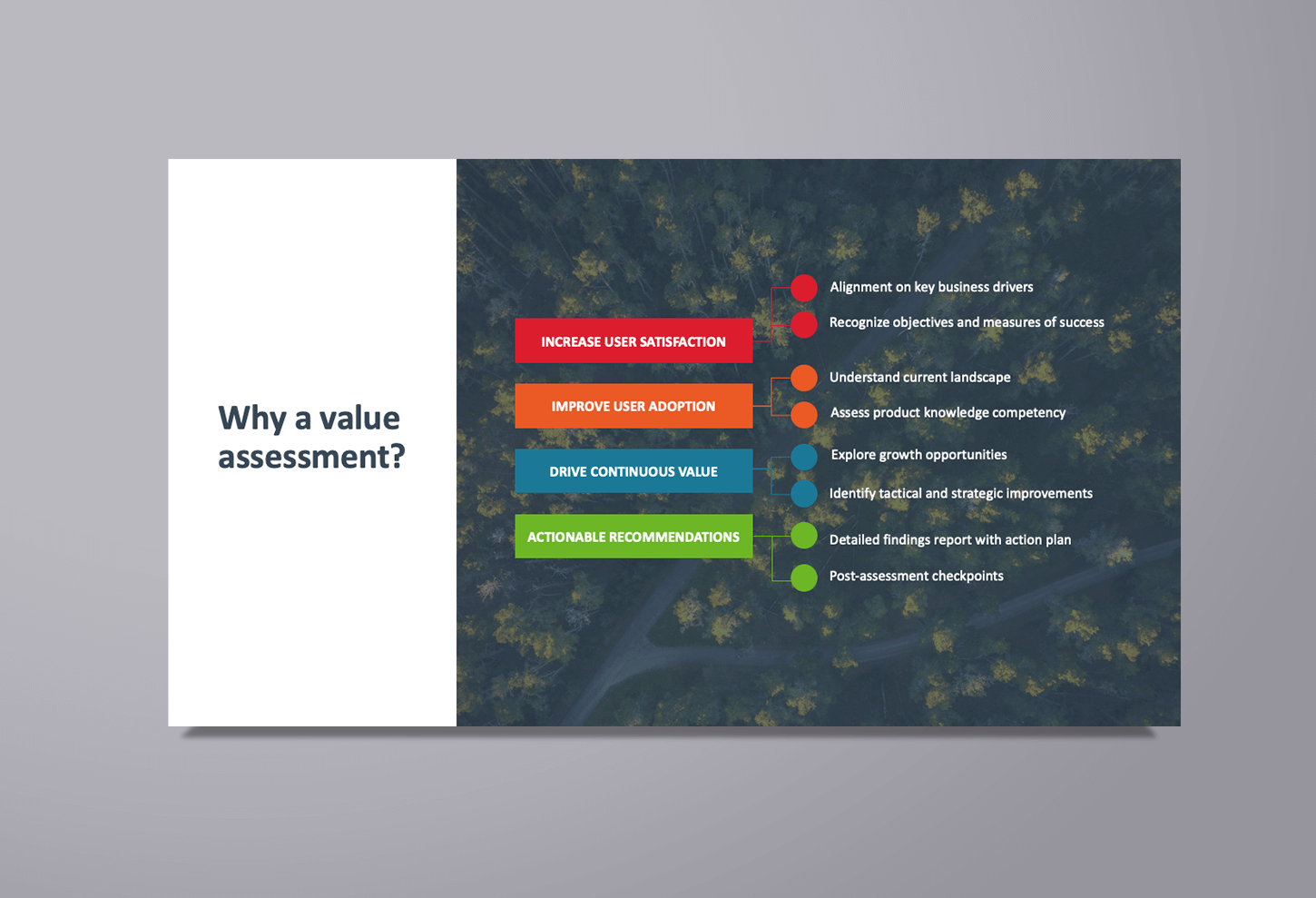 Why a value assessment?

INCREASE USER SATISFACTION

Alignment on key business drivers

Recognize objectives and measures of success

IMPROVE USER ADOPTION

Understand current landscape

Assess product knowledge competency

DRIVE CONTINUOUS VALUE

Explore growth opportunities

Identify tactical and strategic improvements

ACTIONABLE RECOMMENDATIONS

Detailed findings report with action plan

Post-assessment checkpoints